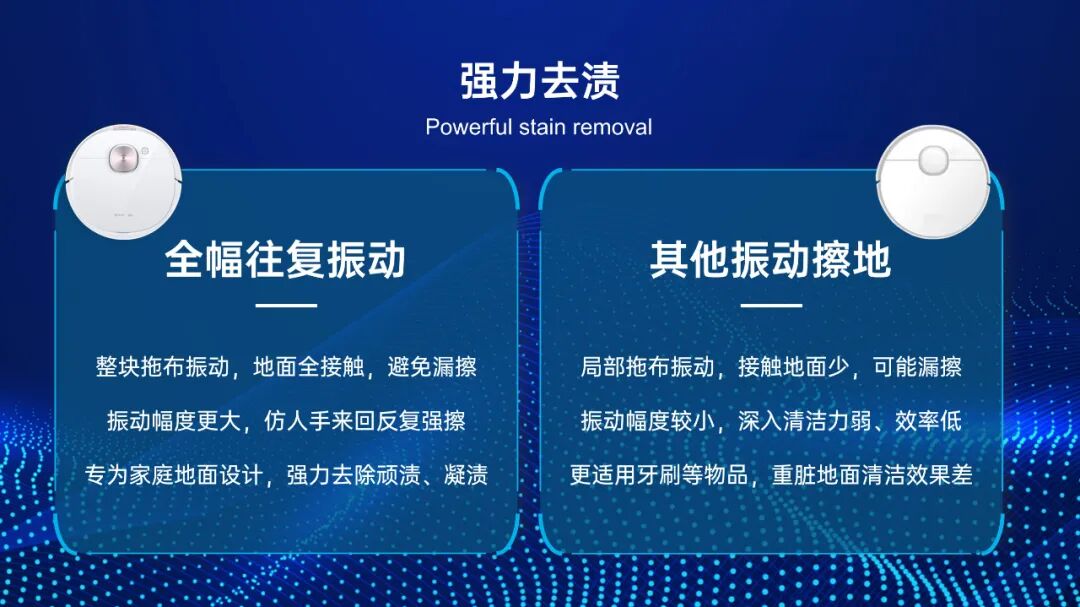 强力去渍

Powerful stain removal

全幅往复振动

整块拖布振动，地面全接触，避免漏擦

振动幅度更大，仿人手来回反复强擦

专为家庭地面设计，强力去除顽渍、凝渍

其他振动擦地

局部拖布振动，接触地面少，可能漏擦

振动幅度较小，深入清洁力弱、效率低

更适用牙刷等物品，重脏地面清洁效果差